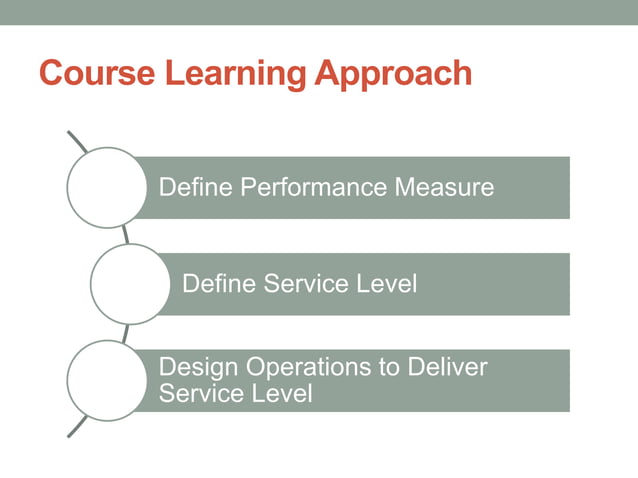 Course Learning Approach

Define Performance Measure

Define Service Level

Design Operations to Deliver Service Level